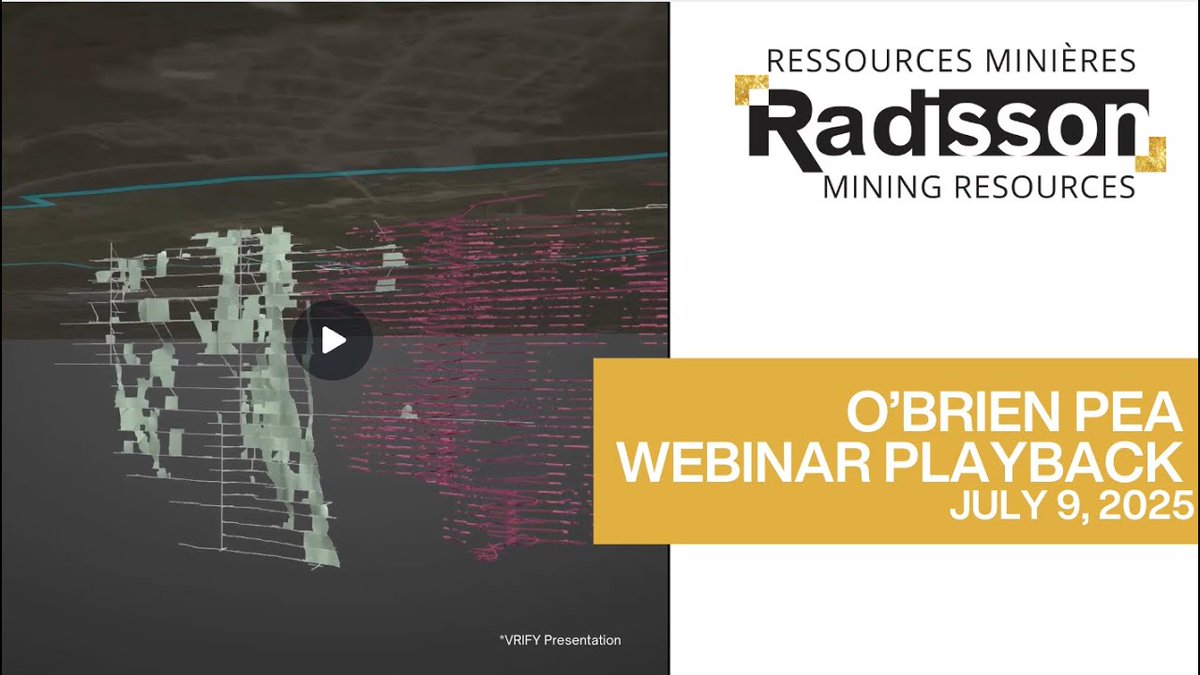 RESSOURCES MINIÈRES
Radisson
MINING RESOURCES

O'BRIEN PEA
WEBINAR PLAYBACK
JULY 9, 2025

*VRIFY Presentation